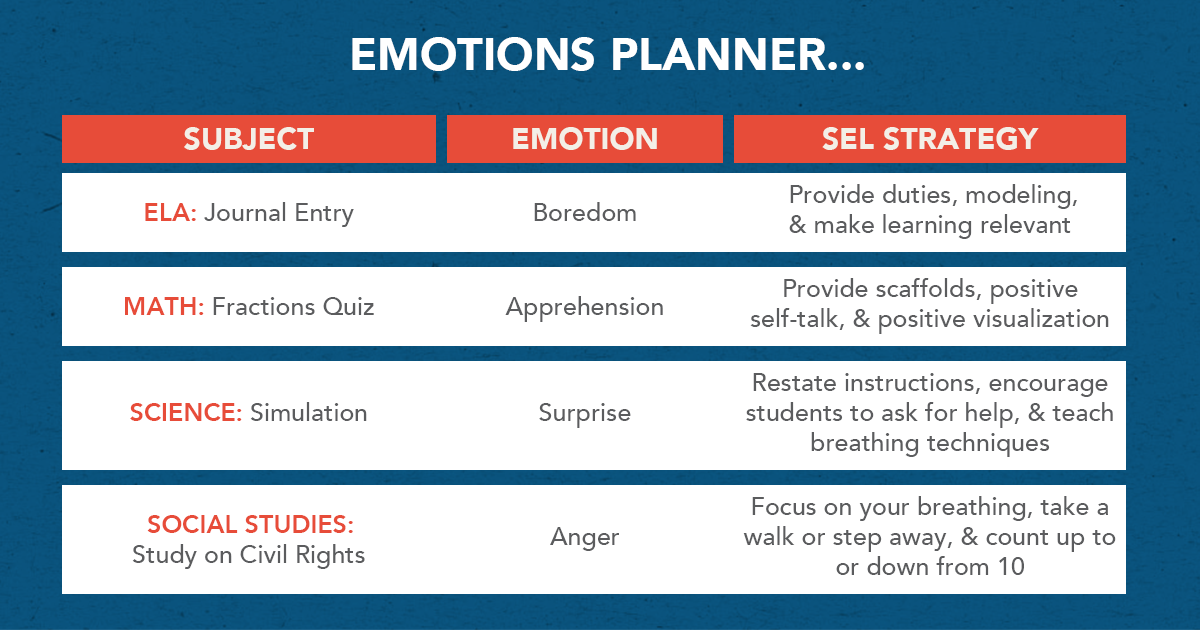 EMOTIONS PLANNER...

| SUBJECT | EMOTION | SEL STRATEGY |
|---|---|---|
| ELA: Journal Entry | Boredom | Provide duties, modeling, & make learning relevant |
| MATH: Fractions Quiz | Apprehension | Provide scaffolds, positive self-talk, & positive visualization |
| SCIENCE: Simulation | Surprise | Restate instructions, encourage students to ask for help, & teach breathing techniques |
| SOCIAL STUDIES: Study on Civil Rights | Anger | Focus on your breathing, take a walk or step away, & count up to or down from 10 |